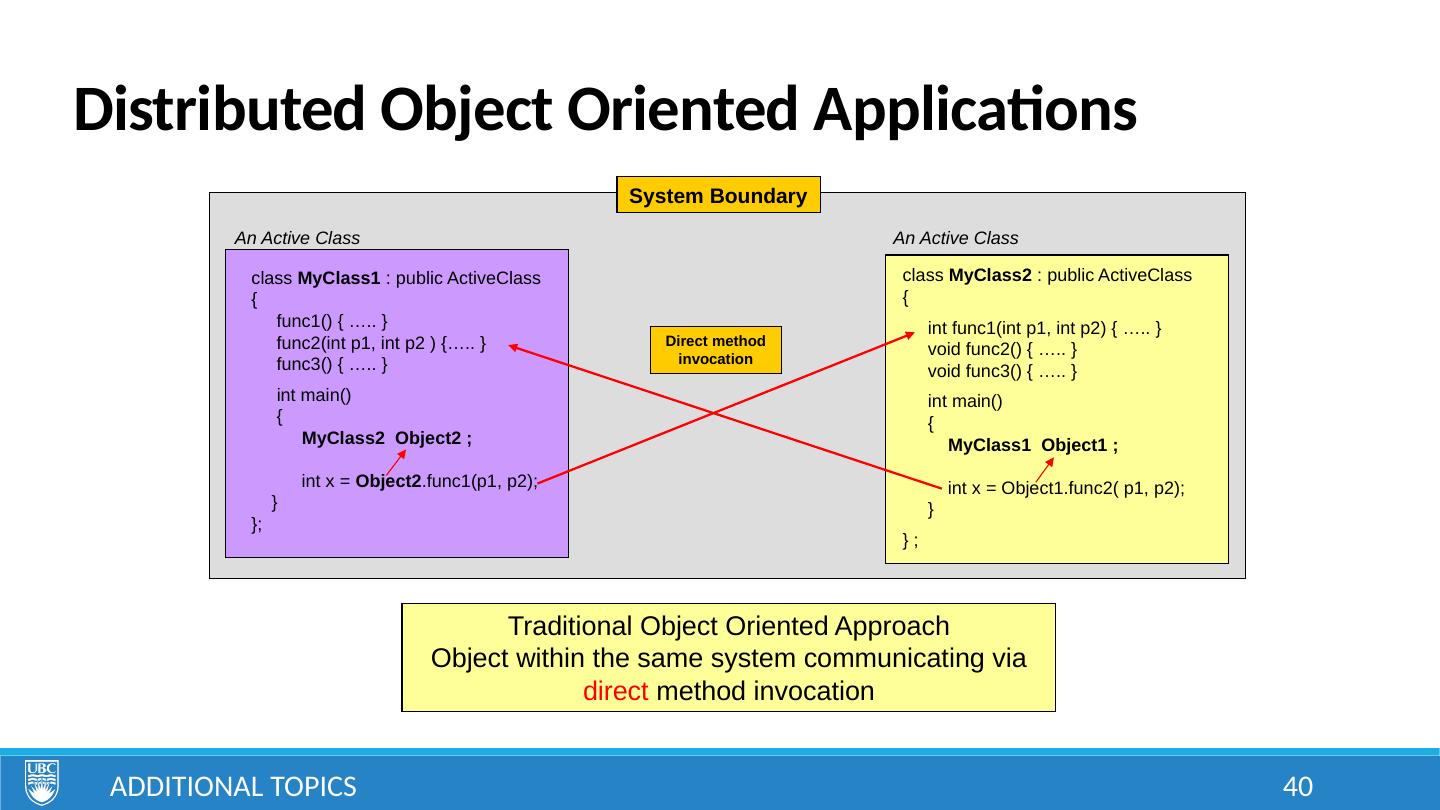 Distributed Object Oriented Applications

System Boundary

An Active Class

class MyClass1 : public ActiveClass
{
func1() { ….. }
func2(int p1, int p2 ) {….. }
func3() { ….. }

int main()
{
MyClass2 Object2 ;

int x = Object2.func1(p1, p2);
}
};

Direct method invocation

An Active Class

class MyClass2 : public ActiveClass
{
int func1(int p1, int p2) { ….. }
void func2() { ….. }
void func3() { ….. }

int main()
{
MyClass1 Object1 ;

int x = Object1.func2( p1, p2);
}
} ;

Traditional Object Oriented Approach
Object within the same system communicating via direct method invocation

UBC

ADDITIONAL TOPICS

40